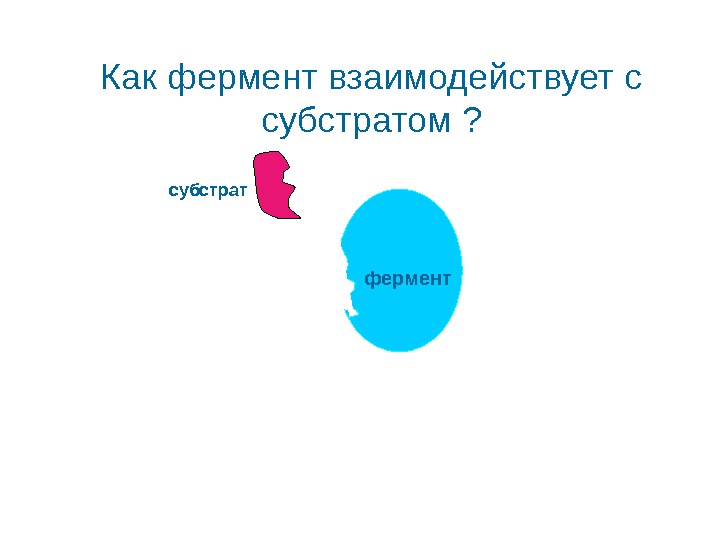 Как фермент взаимодействует с субстратом ?

субстрат

фермент